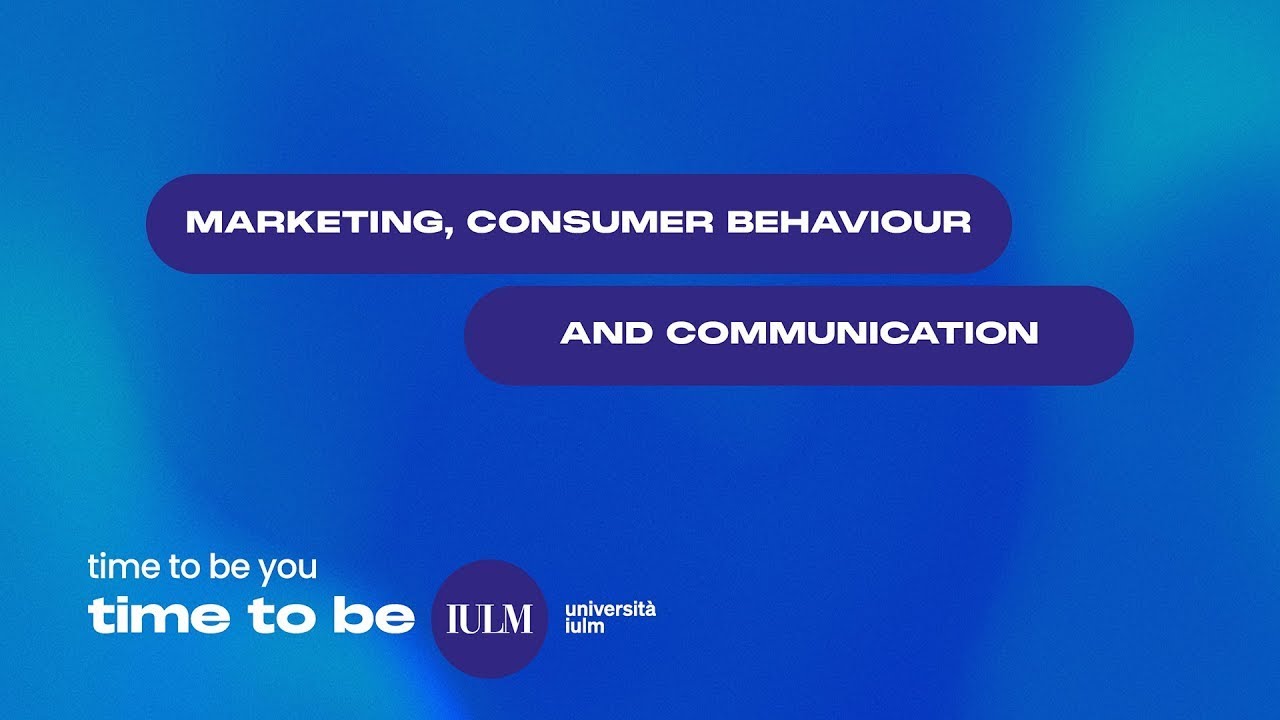 MARKETING, CONSUMER BEHAVIOUR

AND COMMUNICATION

time to be you
time to be IULM

università
iulm